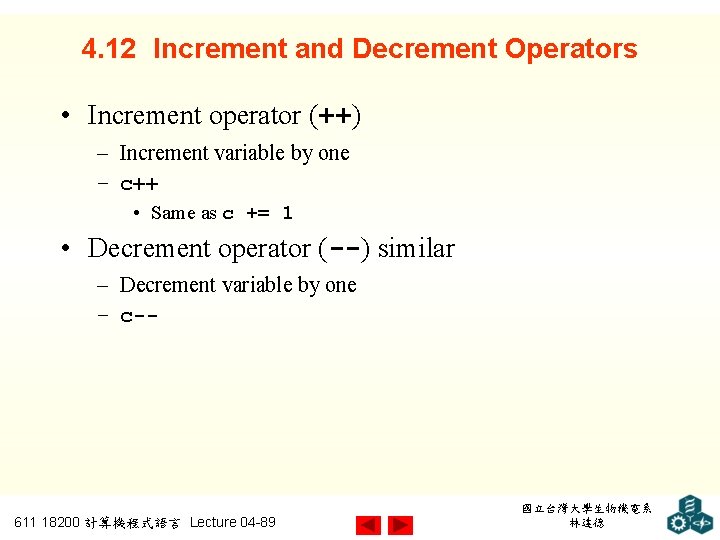 4.12 Increment and Decrement Operators

• Increment operator (++)
– Increment variable by one
– c++
• Same as c += 1

• Decrement operator (--) similar
– Decrement variable by one
– c--

611 18200 計算機程式語言 Lecture 04-89

國立台灣大學生物機電系
林達德